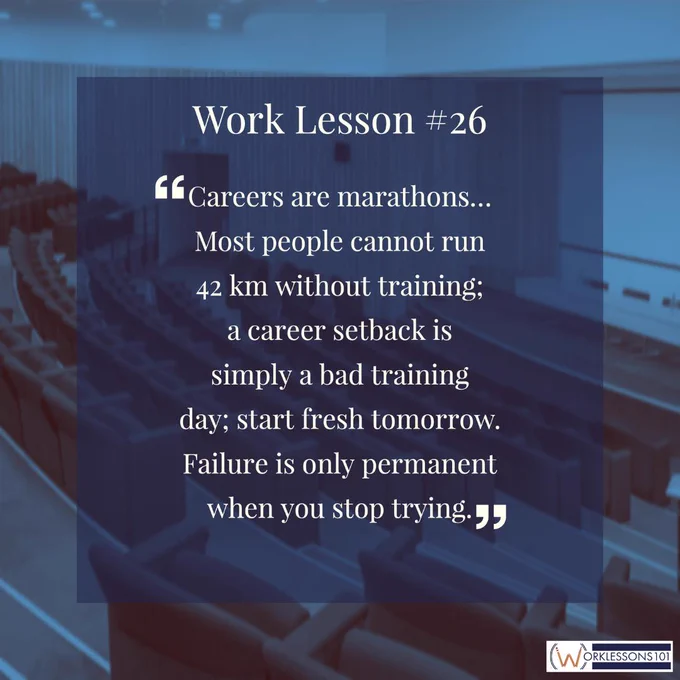 Work Lesson #26

“Careers are marathons... Most people cannot run 42 km without training; a career setback is simply a bad training day; start fresh tomorrow. Failure is only permanent when you stop trying.”

(W)ORKLESSONS101